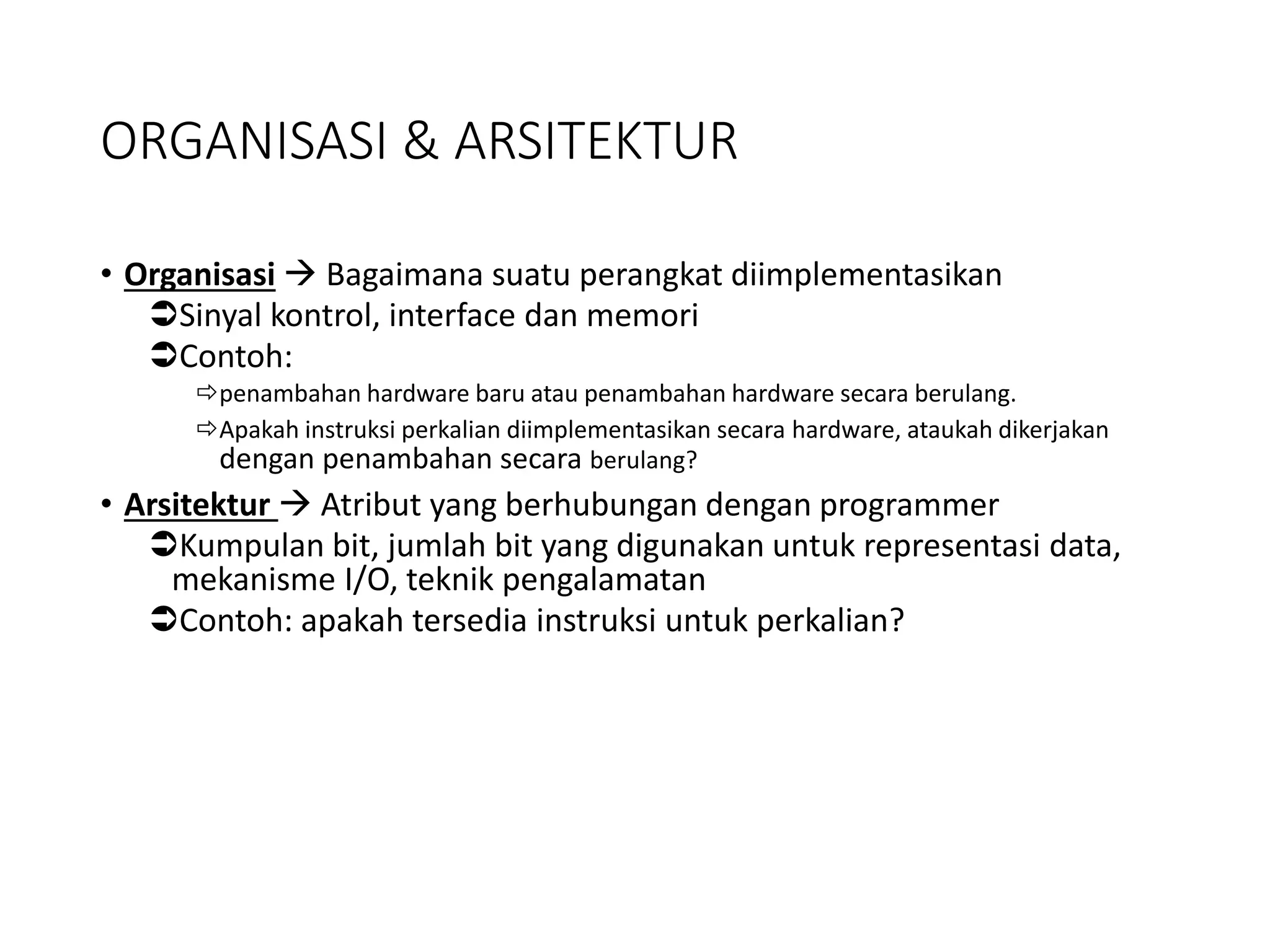 ORGANISASI & ARSITEKTUR

• Organisasi → Bagaimana suatu perangkat diimplementasikan
➲Sinyal kontrol, interface dan memori
➲Contoh:
⇨penambahan hardware baru atau penambahan hardware secara berulang.
⇨Apakah instruksi perkalian diimplementasikan secara hardware, ataukah dikerjakan dengan penambahan secara berulang?

• Arsitektur → Atribut yang berhubungan dengan programmer
➲Kumpulan bit, jumlah bit yang digunakan untuk representasi data, mekanisme I/O, teknik pengalamatan
➲Contoh: apakah tersedia instruksi untuk perkalian?